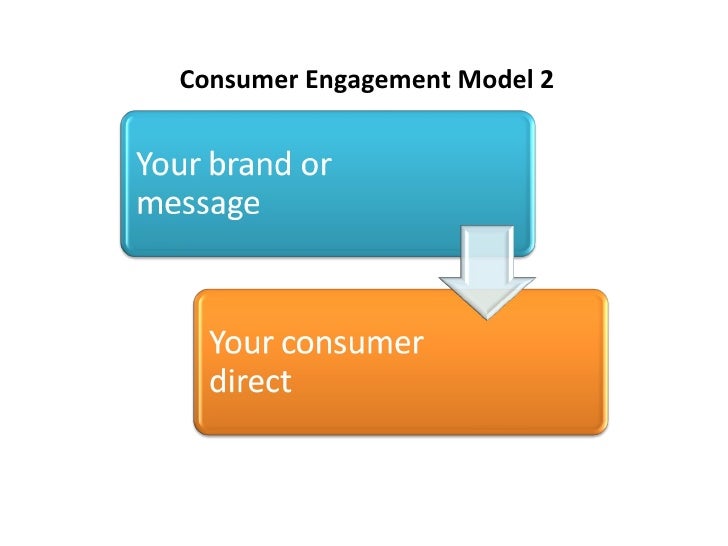 Consumer Engagement Model 2

Your brand or message

Your consumer direct